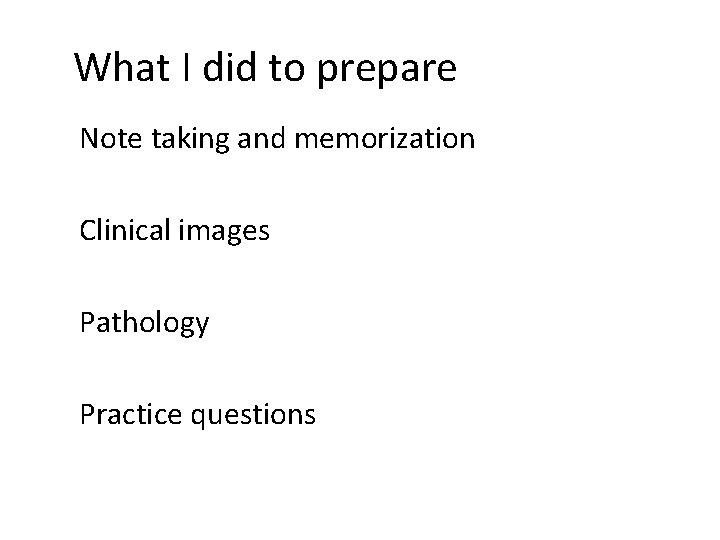 What I did to prepare

Note taking and memorization

Clinical images

Pathology

Practice questions